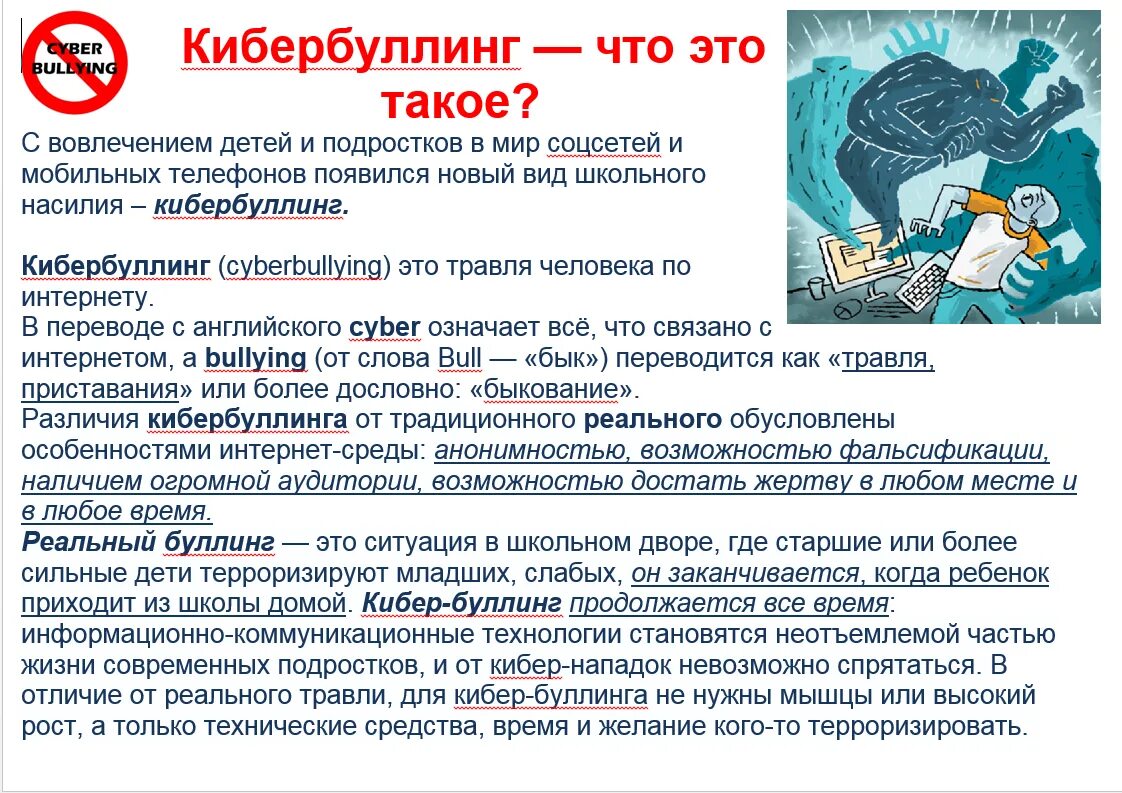 CYBER BULLYING

Кибербуллинг — что это такое?

С вовлечением детей и подростков в мир соцсетей и мобильных телефонов появился новый вид школьного насилия – кибербуллинг.

Кибербуллинг (cyberbullying) это травля человека по интернету.
В переводе с английского cyber означает всё, что связано с интернетом, а bullying (от слова Bull — «бык») переводится как «травля, приставания» или более дословно: «быкование».
Различия кибербуллинга от традиционного реального обусловлены особенностями интернет-среды: анонимностью, возможностью фальсификации, наличием огромной аудитории, возможностью достать жертву в любом месте и в любое время.
Реальный буллинг — это ситуация в школьном дворе, где старшие или более сильные дети терроризируют младших, слабых, он заканчивается, когда ребенок приходит из школы домой. Кибер-буллинг продолжается все время: информационно-коммуникационные технологии становятся неотъемлемой частью жизни современных подростков, и от кибер-нападок невозможно спрятаться. В отличие от реального травли, для кибер-буллинга не нужны мышцы или высокий рост, а только технические средства, время и желание кого-то терроризировать.